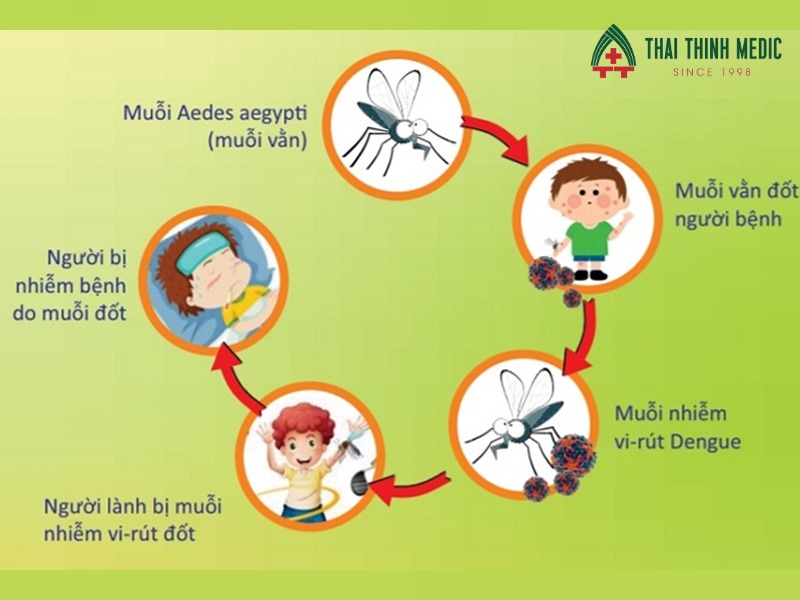 THAI THINH MEDIC
SINCE 1998

Muỗi Aedes aegypti (muỗi vằn)

Muỗi vằn đốt người bệnh

Muỗi nhiễm vi-rút Dengue

Người lành bị muỗi nhiễm vi-rút đốt

Người bị nhiễm bệnh do muỗi đốt